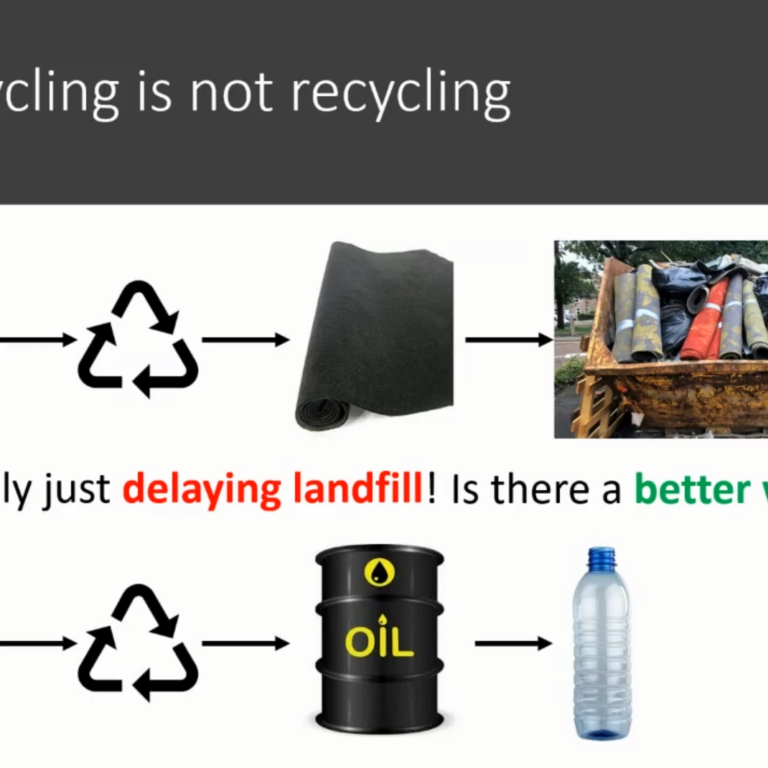 cling is not recycling

ly just delaying landfill! Is there a better

OIL